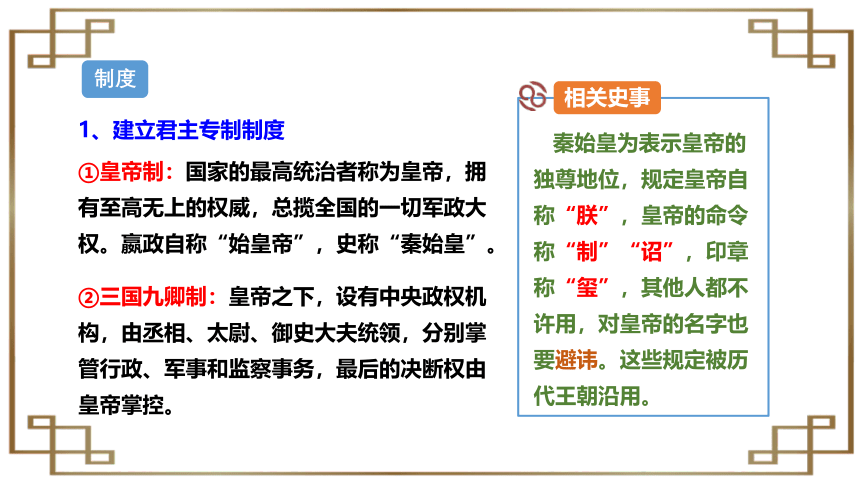 制度

1、建立君主专制制度

①皇帝制：国家的最高统治者称为皇帝，拥有至高无上的权威，总揽全国的一切军政大权。嬴政自称“始皇帝”，史称“秦始皇”。

②三国九卿制：皇帝之下，设有中央政权机构，由丞相、太尉、御史大夫统领，分别掌管行政、军事和监察事务，最后的决断权由皇帝掌控。

相关史事

秦始皇为表示皇帝的独尊地位，规定皇帝自称“朕”，皇帝的命令称“制”“诏”，印章称“玺”，其他人都不许用，对皇帝的名字也要避讳。这些规定被历代王朝沿用。